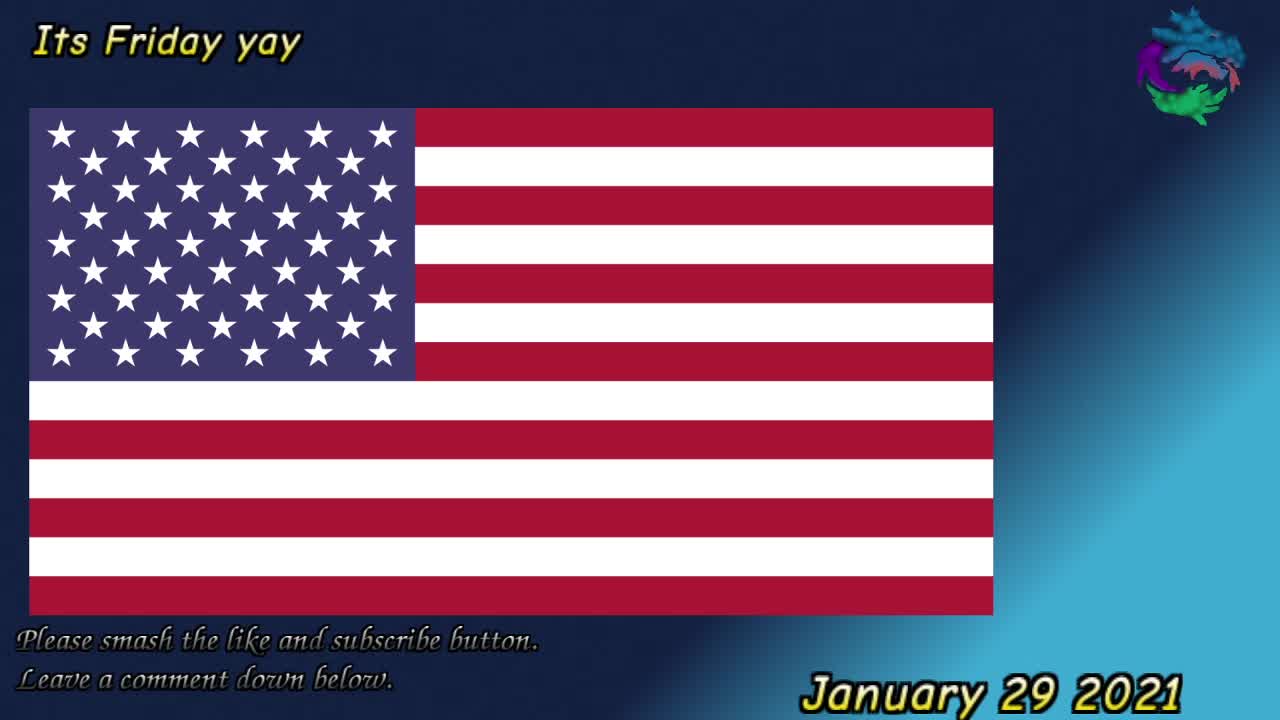 Its Friday yay

Please smash the like and subscribe button.
Leave a comment down below.

January 29 2021